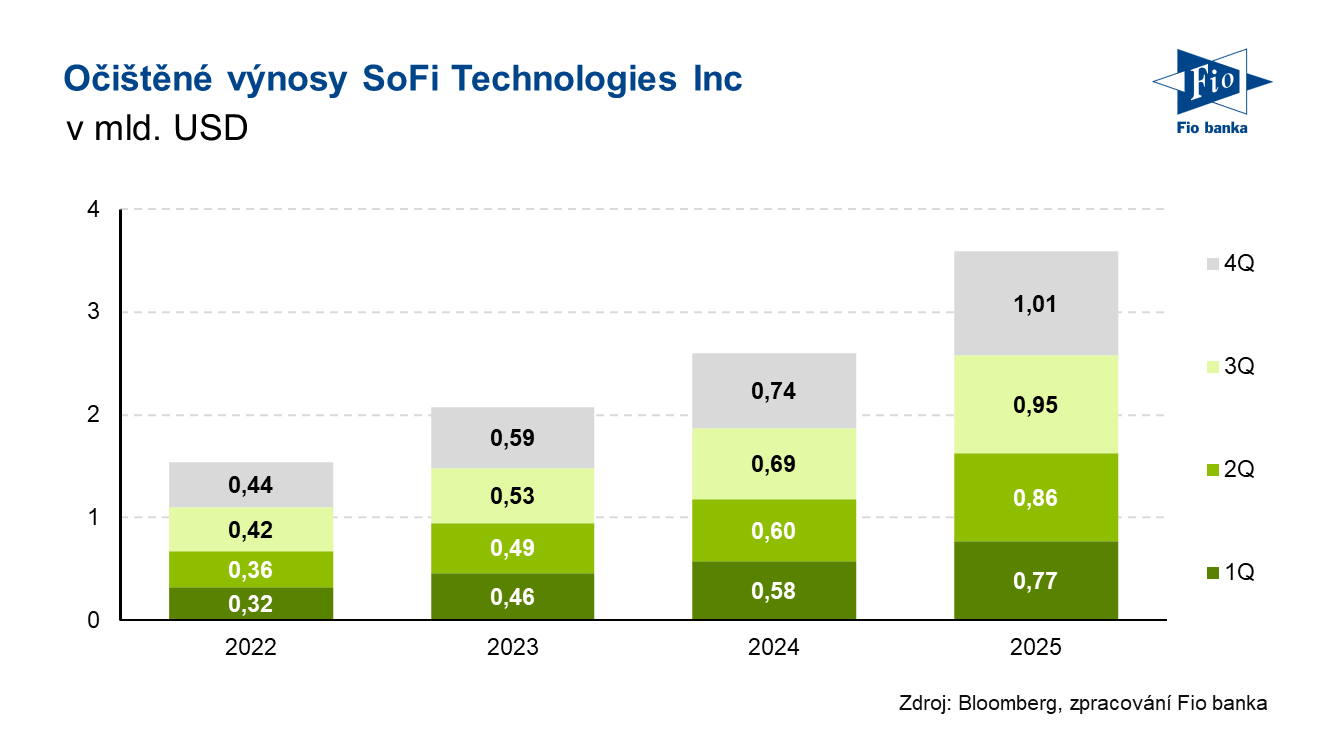 Očištěné výnosy SoFi Technologies Inc
v mld. USD

Fio
Fio banka

4
3
2
1
0

0,44
0,42
0,36
0,32

0,59
0,53
0,49
0,46

0,74
0,69
0,60
0,58

1,01
0,95
0,86
0,77

2022
2023
2024
2025

4Q
3Q
2Q
1Q

Zdroj: Bloomberg, zpracování Fio banka